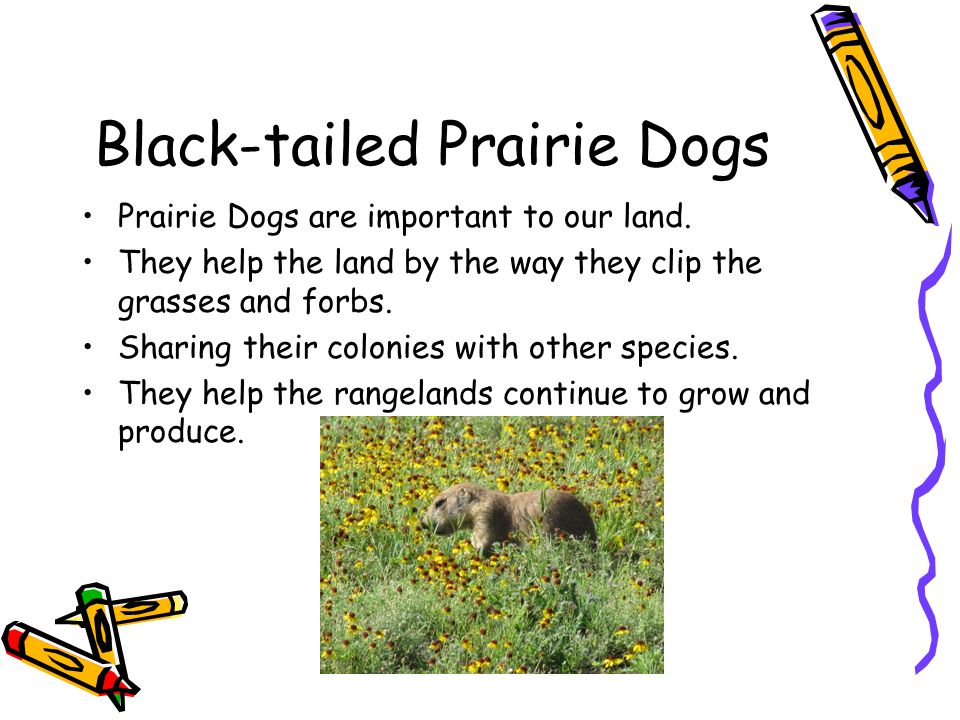 Black-tailed Prairie Dogs

• Prairie Dogs are important to our land.
• They help the land by the way they clip the grasses and forbs.
• Sharing their colonies with other species.
• They help the rangelands continue to grow and produce.